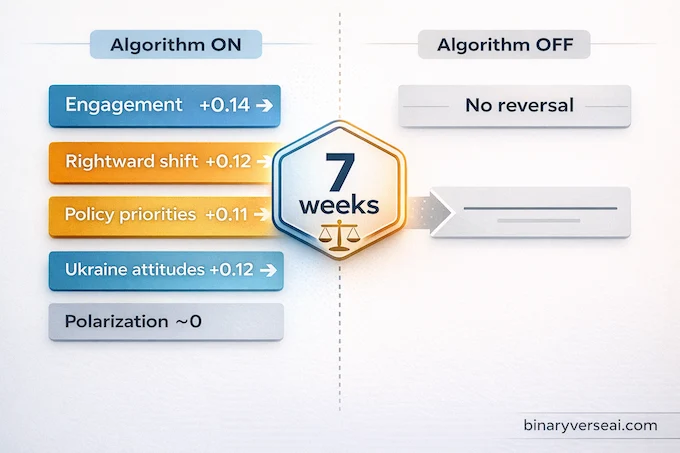 Algorithm ON

Engagement +0.14 →

Rightward shift +0.12 →

Policy priorities +0.11 →

Ukraine attitudes +0.12 →

Polarization ~0

7 weeks

Algorithm OFF

No reversal

binaryverseai.com